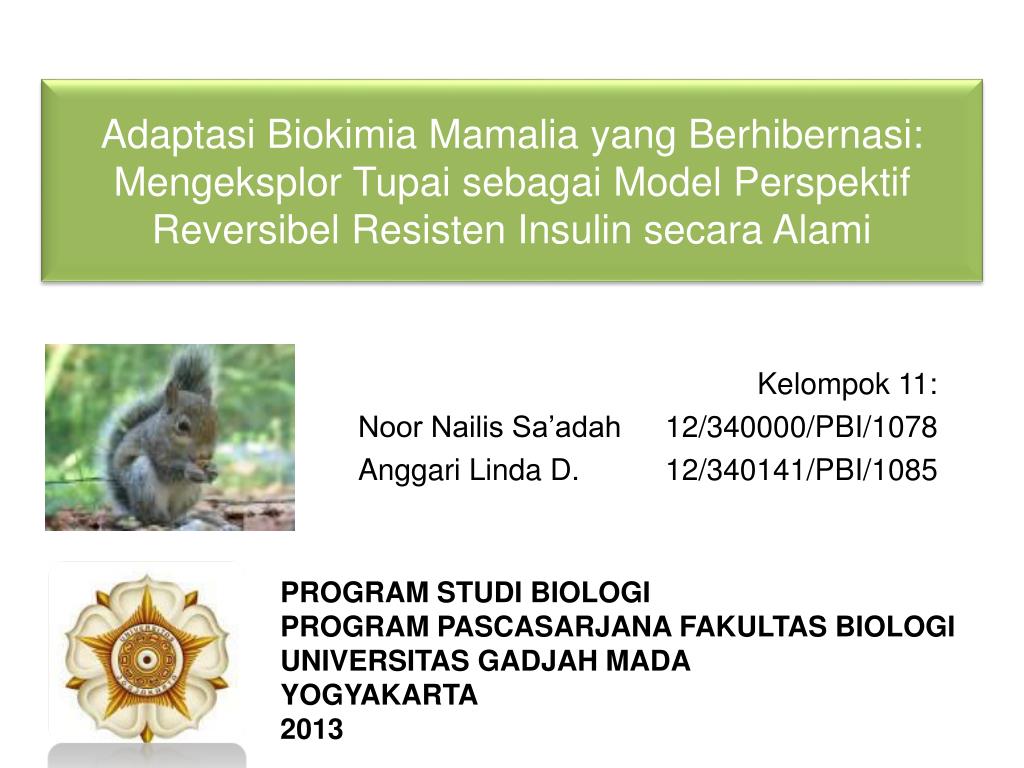 Adaptasi Biokimia Mamalia yang Berhibernasi: Mengeksplor Tupai sebagai Model Perspektif Reversibel Resisten Insulin secara Alami

Kelompok 11:

Noor Nailis Sa'adah 12/340000/PBI/1078
Anggari Linda D. 12/340141/PBI/1085

PROGRAM STUDI BIOLOGI
PROGRAM PASCASARJANA FAKULTAS BIOLOGI
UNIVERSITAS GADJAH MADA
YOGYAKARTA
2013